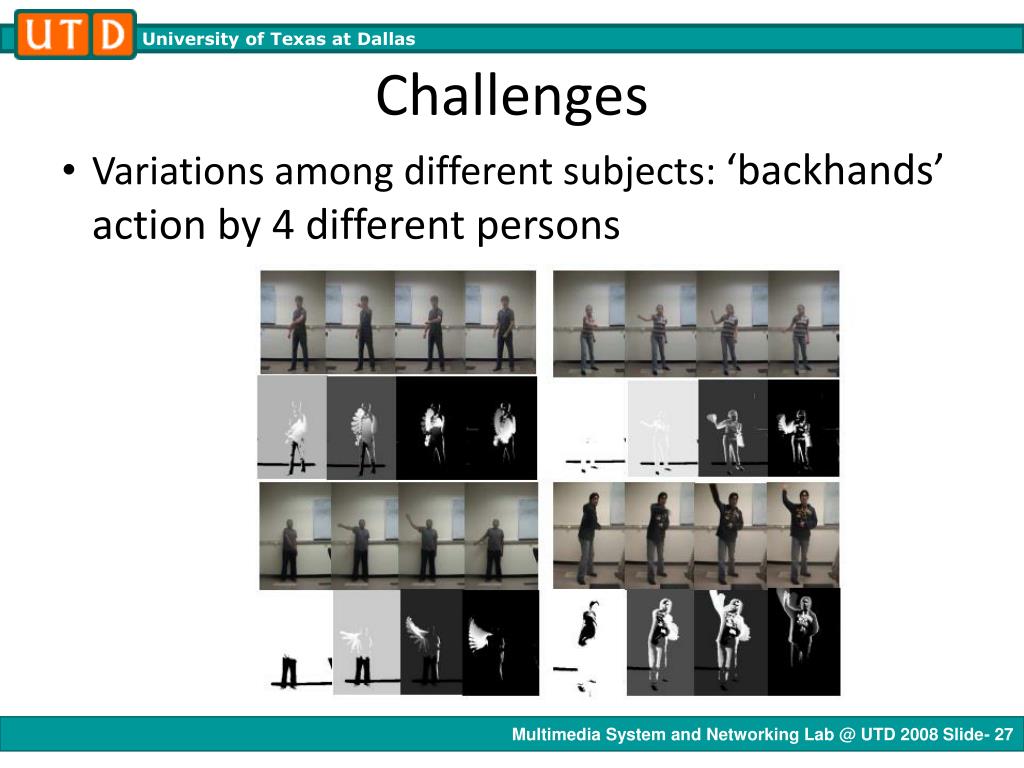 UTD University of Texas at Dallas

Challenges

• Variations among different subjects: ‘backhands’ action by 4 different persons

Multimedia System and Networking Lab @ UTD 2008 Slide- 27